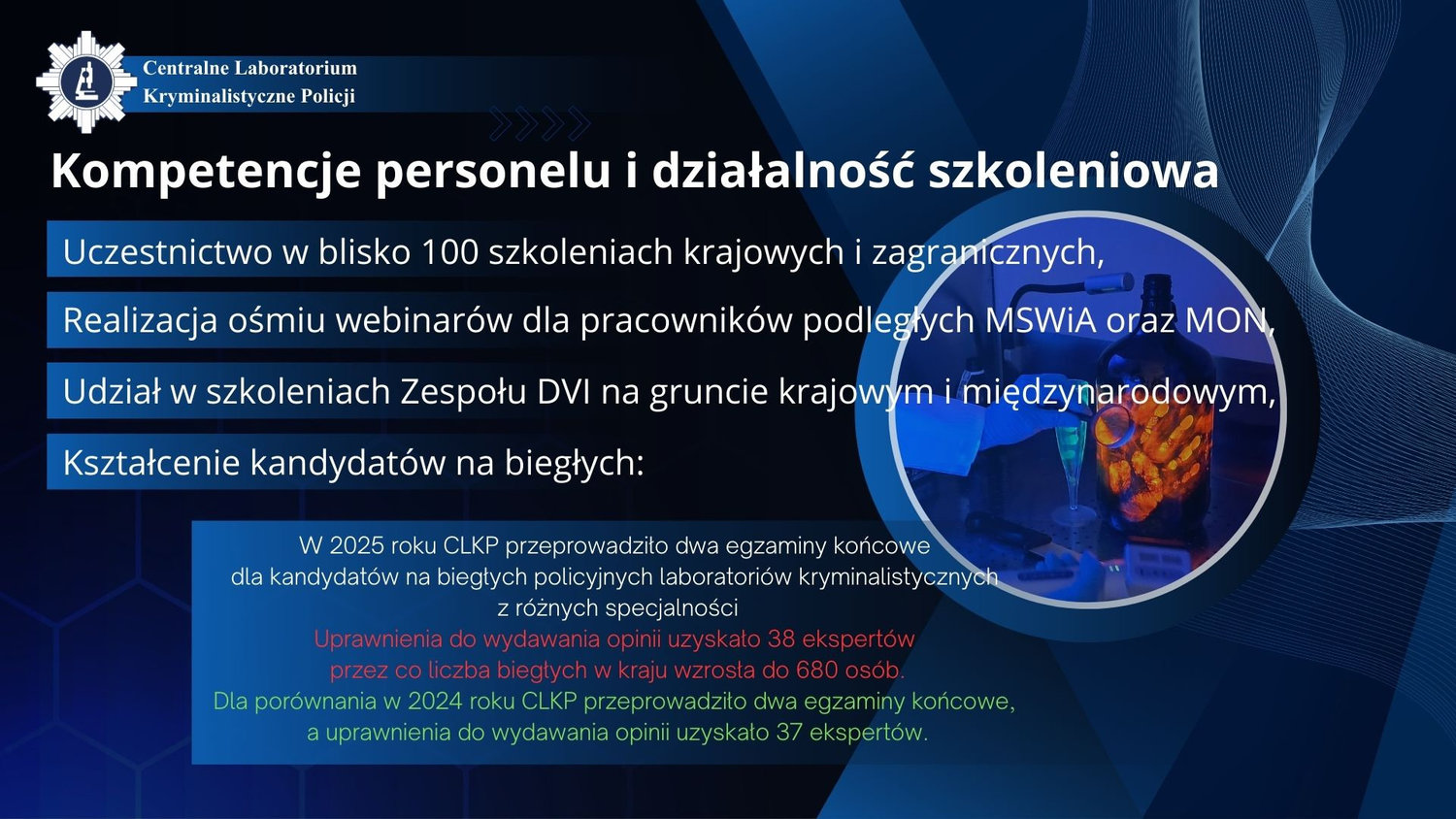 Centralne Laboratorium Kryminalistyczne Policji

Kompetencje personelu i działalność szkoleniowa

Uczestnictwo w blisko 100 szkoleniach krajowych i zagranicznych,

Realizacja ośmiu webinarów dla pracowników podległych MSWiA oraz MON,

Udział w szkoleniach Zespołu DVI na gruncie krajowym i międzynarodowym,

Kształcenie kandydatów na biegłych:

W 2025 roku CLKP przeprowadziło dwa egzaminy końcowe dla kandydatów na biegłych policyjnych laboratoriów kryminalistycznych z różnych specjalności

Uprawnienia do wydawania opinii uzyskało 38 ekspertów przez co liczba biegłych w kraju wzrosła do 680 osób.

Dla porównania w 2024 roku CLKP przeprowadziło dwa egzaminy końcowe, a uprawnienia do wydawania opinii uzyskało 37 ekspertów.